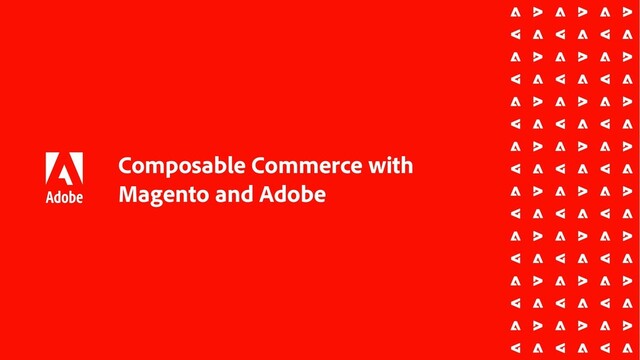 Adobe

Composable Commerce with Magento and Adobe